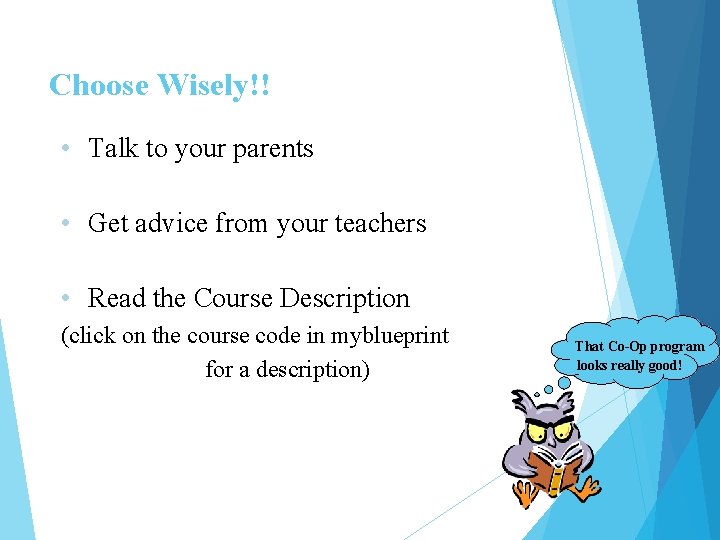 Choose Wisely!!

• Talk to your parents

• Get advice from your teachers

• Read the Course Description
(click on the course code in myblueprint for a description)

That Co-Op program looks really good!